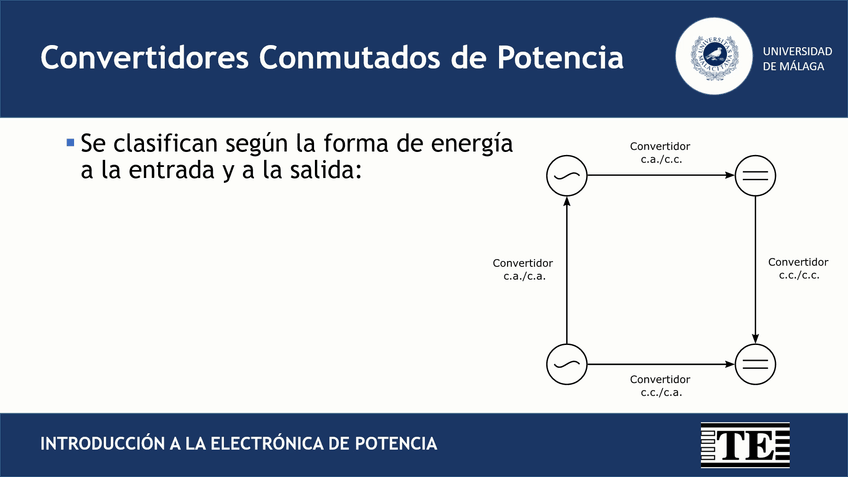 Convertidores Conmutados de Potencia

UNIVERSIDAD DE MÁLAGA

Se clasifican según la forma de energía a la entrada y a la salida:

Convertidor c.a./c.c.

Convertidor c.a./c.a.

Convertidor c.c./c.c.

Convertidor c.c./c.a.

INTRODUCCIÓN A LA ELECTRÓNICA DE POTENCIA

TE